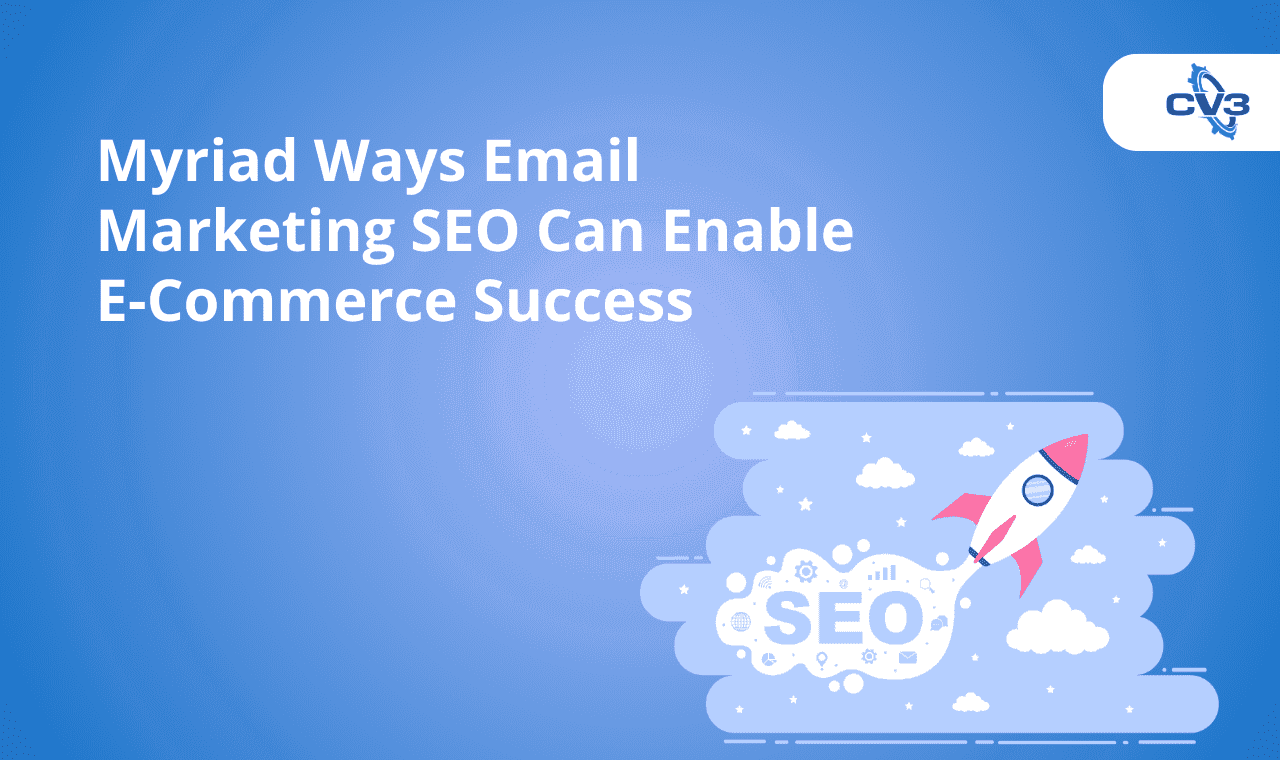 CV3

Myriad Ways Email Marketing SEO Can Enable E-Commerce Success

SEO